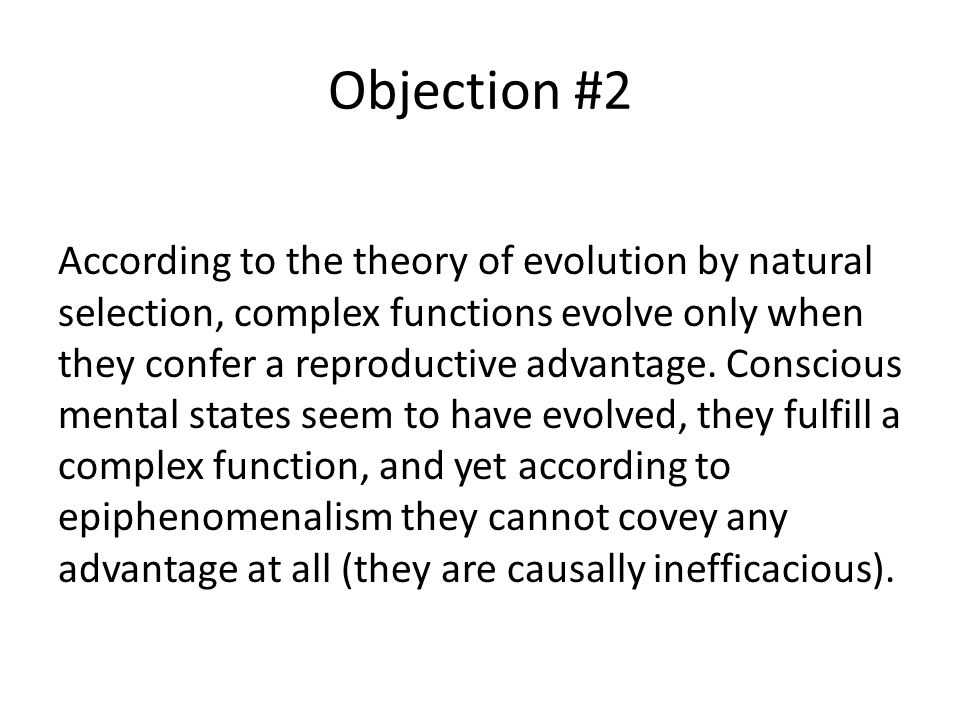 Objection #2

According to the theory of evolution by natural selection, complex functions evolve only when they confer a reproductive advantage. Conscious mental states seem to have evolved, they fulfill a complex function, and yet according to epiphenomenalism they cannot covey any advantage at all (they are causally inefficacious).